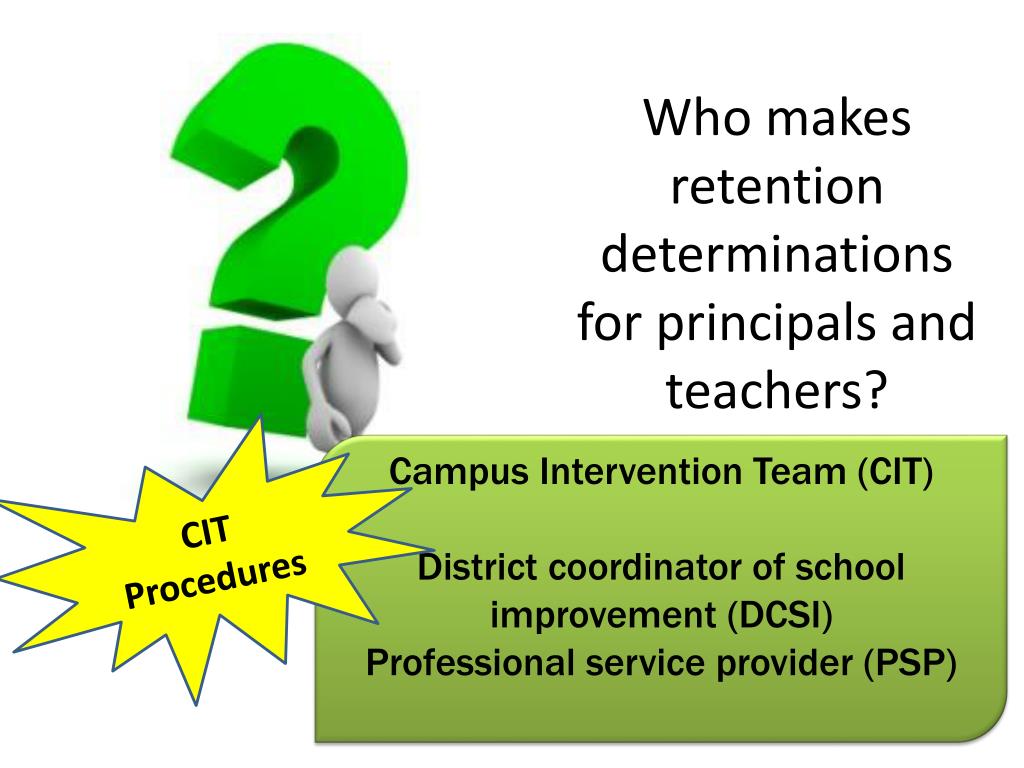 Who makes retention determinations for principals and teachers?

CIT Procedures

Campus Intervention Team (CIT)

District coordinator of school improvement (DCSI)
Professional service provider (PSP)